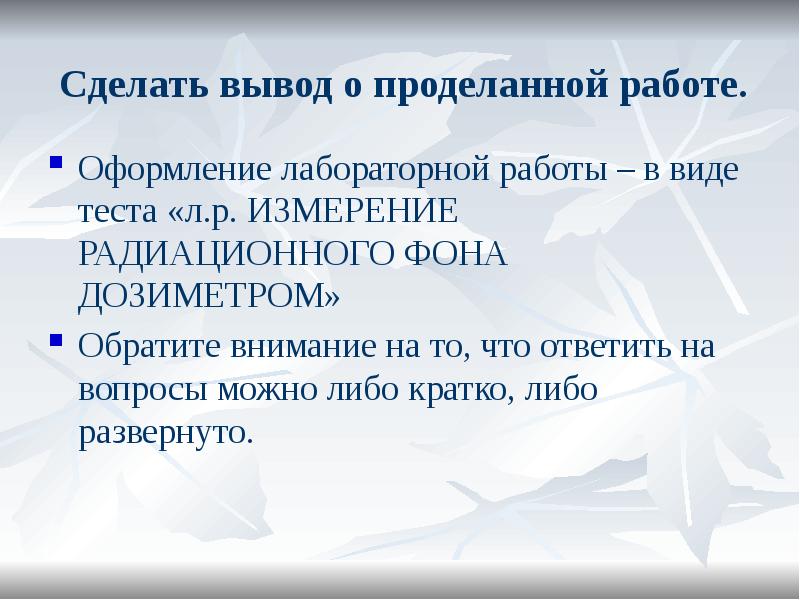 Сделать вывод о проделанной работе.

Оформление лабораторной работы – в виде теста «л.р. ИЗМЕРЕНИЕ РАДИАЦИОННОГО ФОНА ДОЗИМЕТРОМ»

Обратите внимание на то, что ответить на вопросы можно либо кратко, либо развернуто.